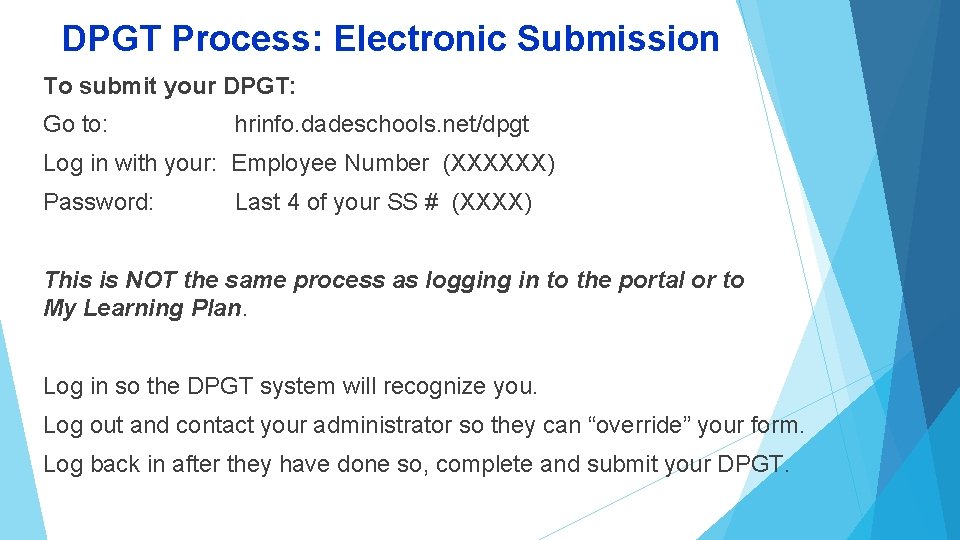 DPGT Process: Electronic Submission

To submit your DPGT:

Go to: hrinfo.dadeschools.net/dpgt

Log in with your: Employee Number (XXXXXX)

Password: Last 4 of your SS # (XXXX)

This is NOT the same process as logging in to the portal or to My Learning Plan.

Log in so the DPGT system will recognize you.

Log out and contact your administrator so they can “override” your form.

Log back in after they have done so, complete and submit your DPGT.